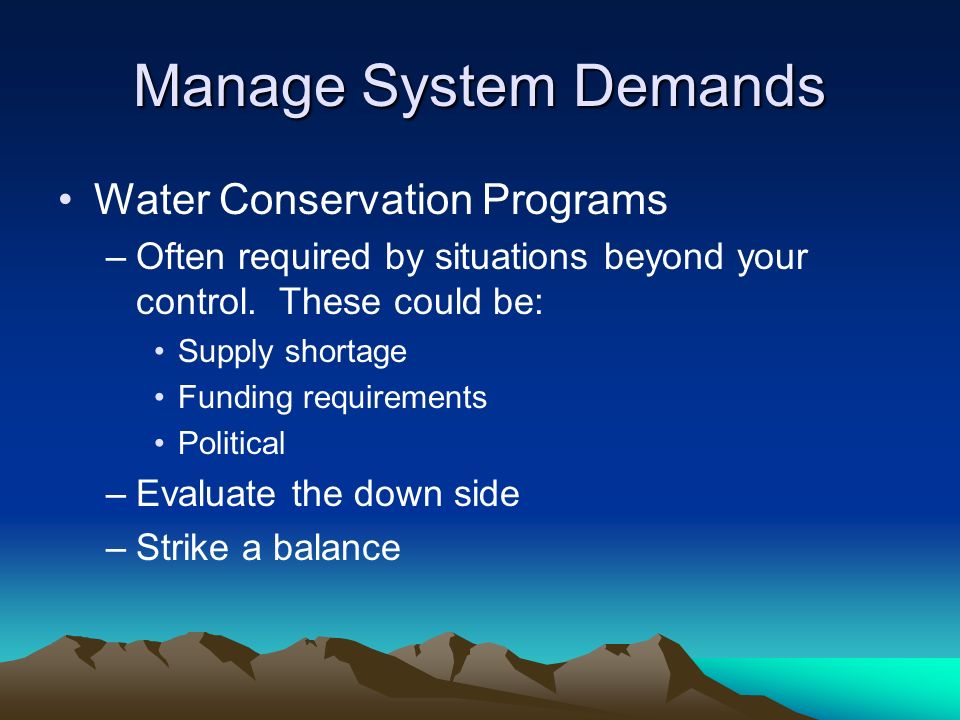 Manage System Demands

• Water Conservation Programs
– Often required by situations beyond your control. These could be:
• Supply shortage
• Funding requirements
• Political
– Evaluate the down side
– Strike a balance